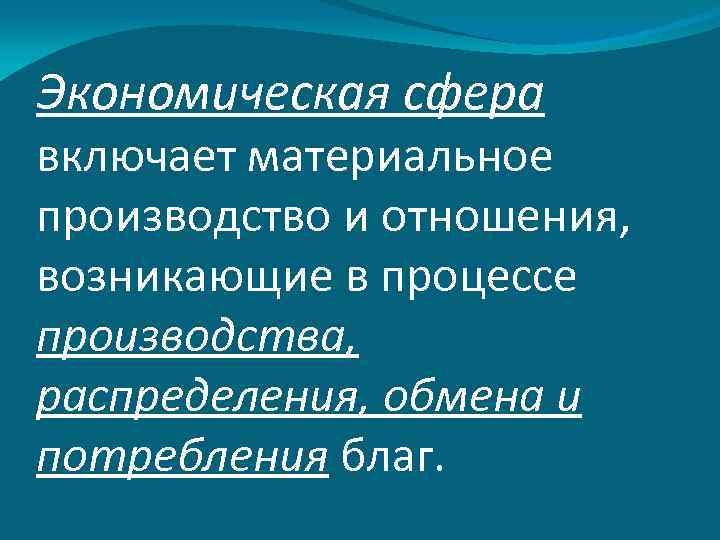 Экономическая сфера включает материальное производство и отношения, возникающие в процессе производства, распределения, обмена и потребления благ.